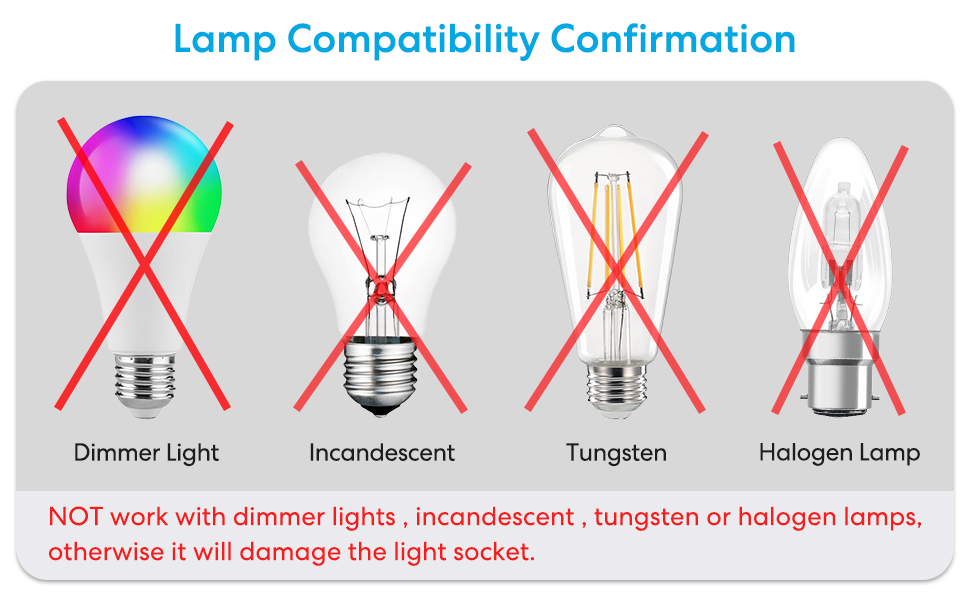 Lamp Compatibility Confirmation

Dimmer Light

Incandescent

Tungsten

Halogen Lamp

NOT work with dimmer lights , incandescent , tungsten or halogen lamps, otherwise it will damage the light socket.